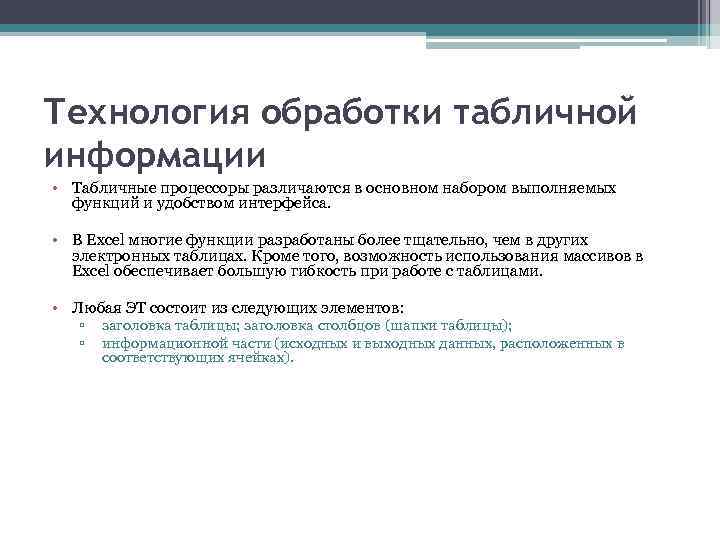 Технология обработки табличной информации

• Табличные процессоры различаются в основном набором выполняемых функций и удобством интерфейса.

• В Excel многие функции разработаны более тщательно, чем в других электронных таблицах. Кроме того, возможность использования массивов в Excel обеспечивает большую гибкость при работе с таблицами.

• Любая ЭТ состоит из следующих элементов:
▫ заголовка таблицы; заголовка столбцов (шапки таблицы);
▫ информационной части (исходных и выходных данных, расположенных в соответствующих ячейках).